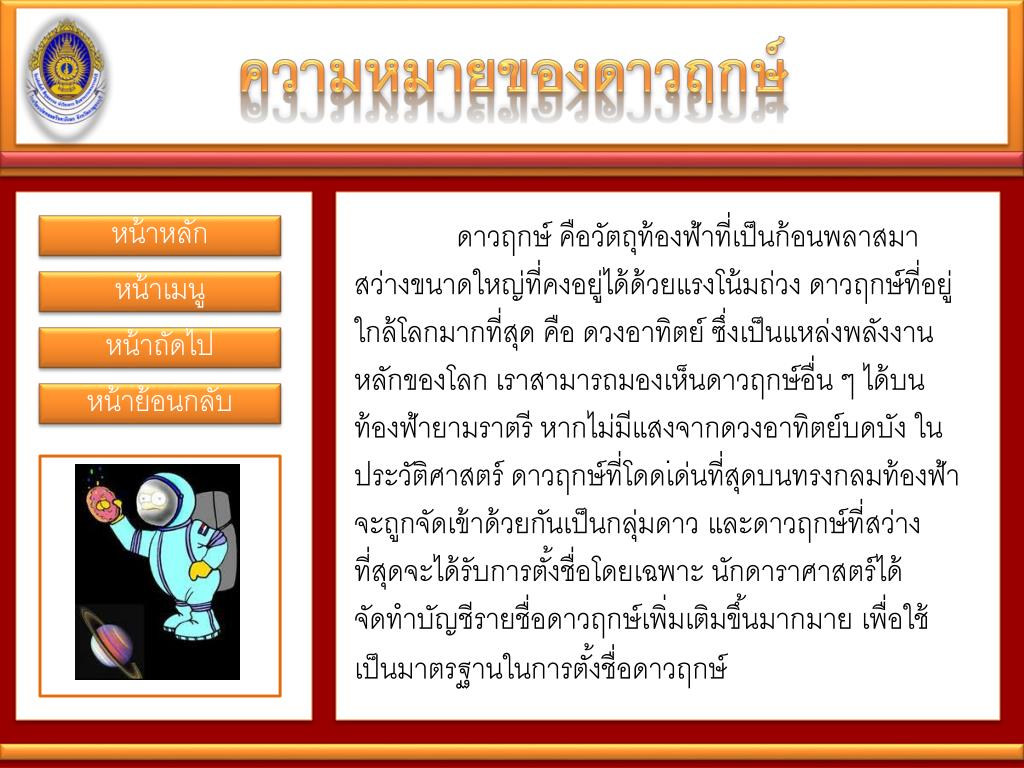 ความหมายของดาวฤกษ์

หน้าหลัก

หน้าเมนู

หน้าถัดไป

หน้าย้อนกลับ

ดาวฤกษ์ คือวัตถุท้องฟ้าที่เป็นก้อนพลาสมาสว่างขนาดใหญ่ที่คงอยู่ได้ด้วยแรงโน้มถ่วง ดาวฤกษ์ที่อยู่ใกล้โลกมากที่สุด คือ ดวงอาทิตย์ ซึ่งเป็นแหล่งพลังงานหลักของโลก เราสามารถมองเห็นดาวฤกษ์อื่น ๆ ได้บนท้องฟ้ายามราตรี หากไม่มีแสงจากดวงอาทิตย์บดบัง ในประวัติศาสตร์ ดาวฤกษ์ที่โดดเด่นที่สุดบนทรงกลมท้องฟ้าจะถูกจัดเข้าด้วยกันเป็นกลุ่มดาว และดาวฤกษ์ที่สว่างที่สุดจะได้รับการตั้งชื่อโดยเฉพาะ นักดาราศาสตร์ได้จัดทำบัญชีรายชื่อดาวฤกษ์เพิ่มเติมขึ้นมากมาย เพื่อใช้เป็นมาตรฐานในการตั้งชื่อดาวฤกษ์